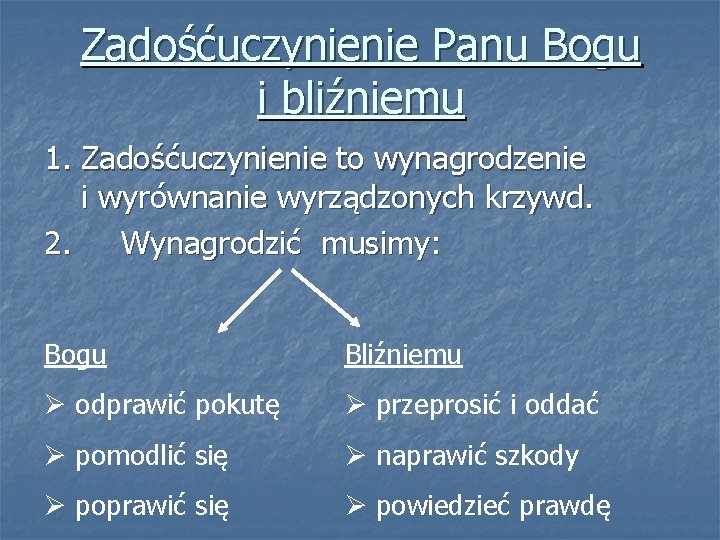 Zadośćuczynienie Panu Bogu i bliźniemu

1. Zadośćuczynienie to wynagrodzenie i wyrównanie wyrządzonych krzywd.
2. Wynagrodzić musimy:

Bogu
➢ odprawić pokutę
➢ pomodlić się
➢ poprawić się

Bliźniemu
➢ przeprosić i oddać
➢ naprawić szkody
➢ powiedzieć prawdę